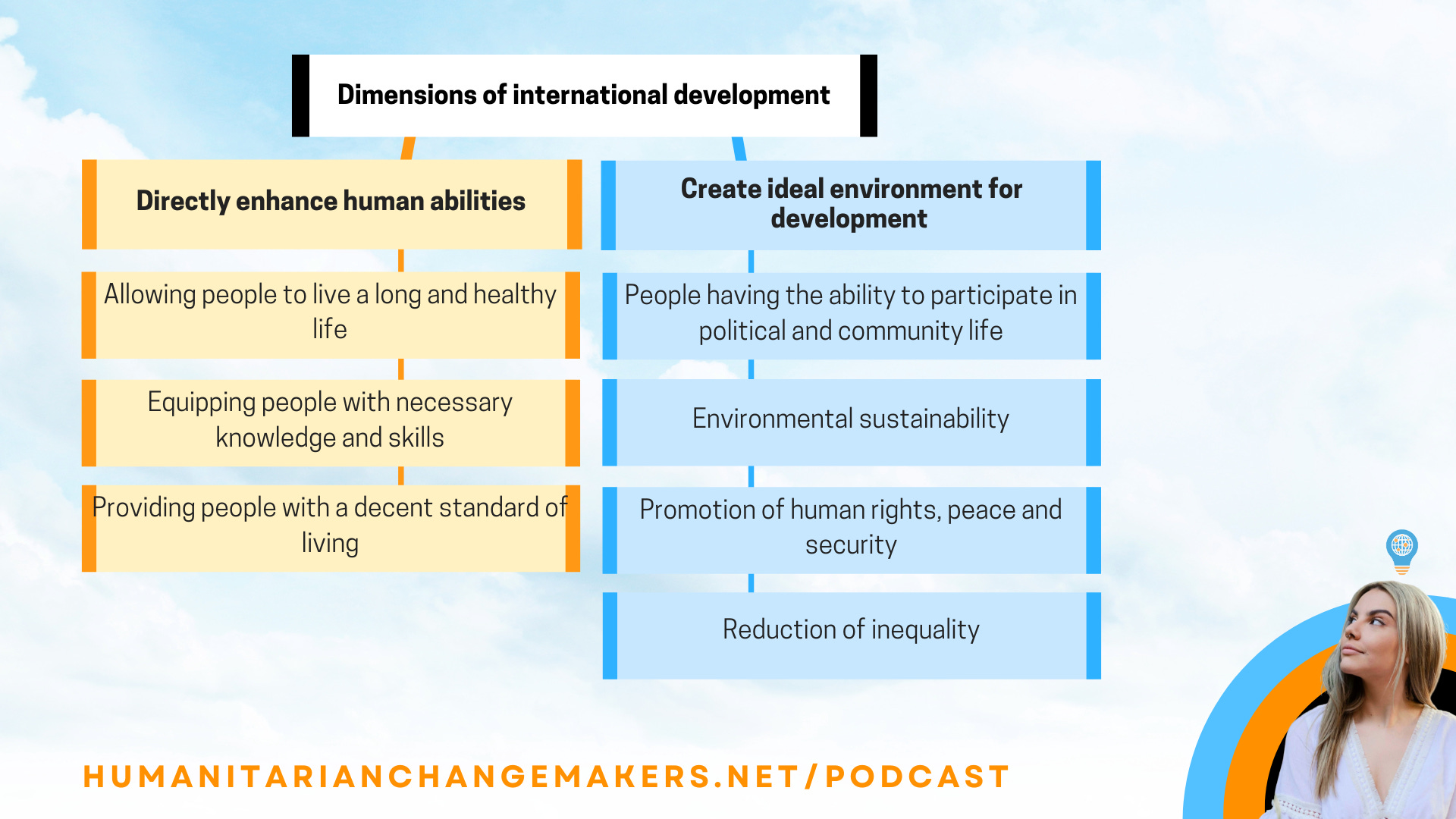 Dimensions of international development

Directly enhance human abilities

Allowing people to live a long and healthy life

Equipping people with necessary knowledge and skills

Providing people with a decent standard of living

Create ideal environment for development

People having the ability to participate in political and community life

Environmental sustainability

Promotion of human rights, peace and security

Reduction of inequality

HUMANITARIANCHANGEMAKERS.NET/PODCAST